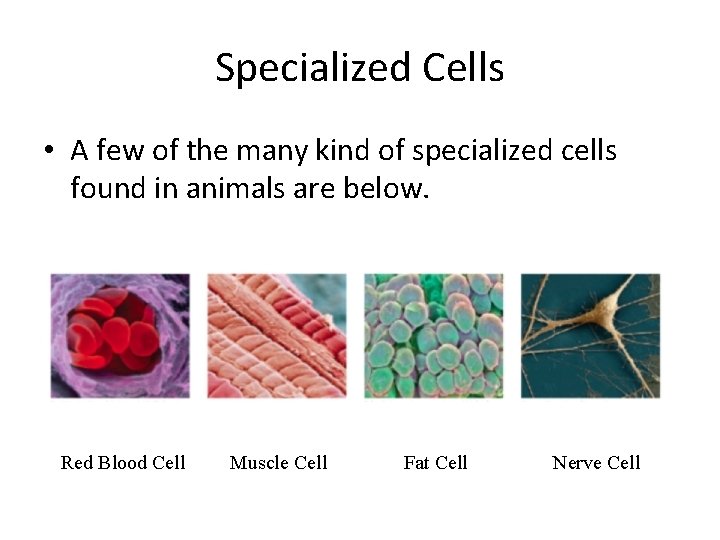 Specialized Cells

• A few of the many kind of specialized cells found in animals are below.

Red Blood Cell
Muscle Cell
Fat Cell
Nerve Cell